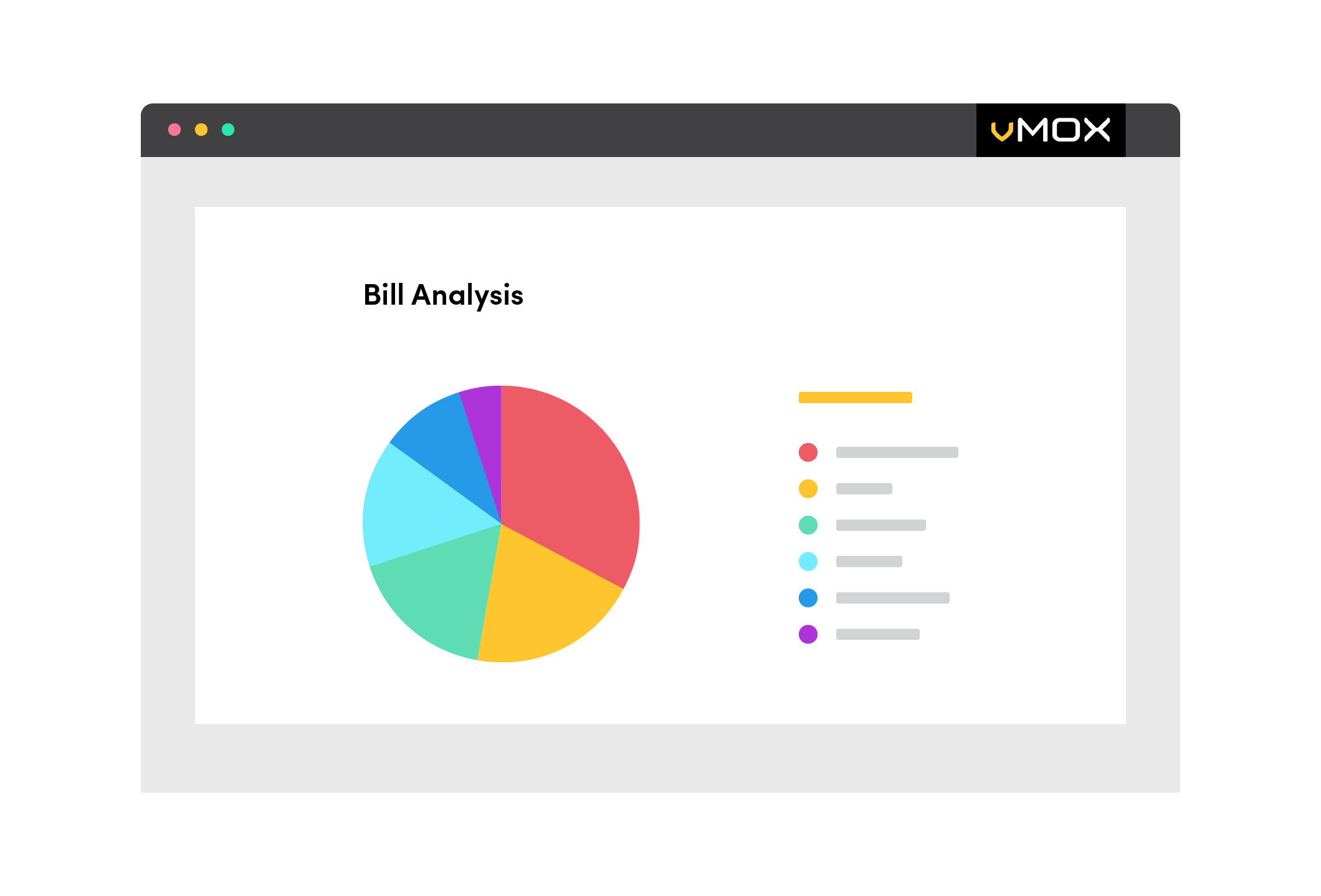 vMOX

Bill Analysis